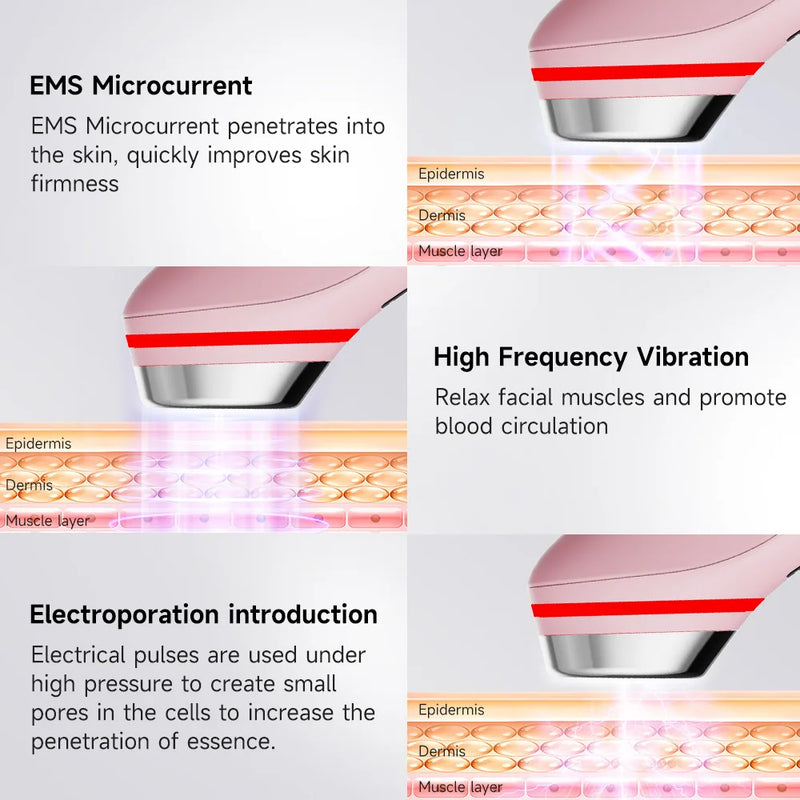 EMS Microcurrent
EMS Microcurrent penetrates into the skin, quickly improves skin firmness

Epidermis
Dermis
Muscle layer

Epidermis
Dermis
Muscle layer

High Frequency Vibration
Relax facial muscles and promote blood circulation

Electroporation introduction
Electrical pulses are used under high pressure to create small pores in the cells to increase the penetration of essence.

Epidermis
Dermis
Muscle layer